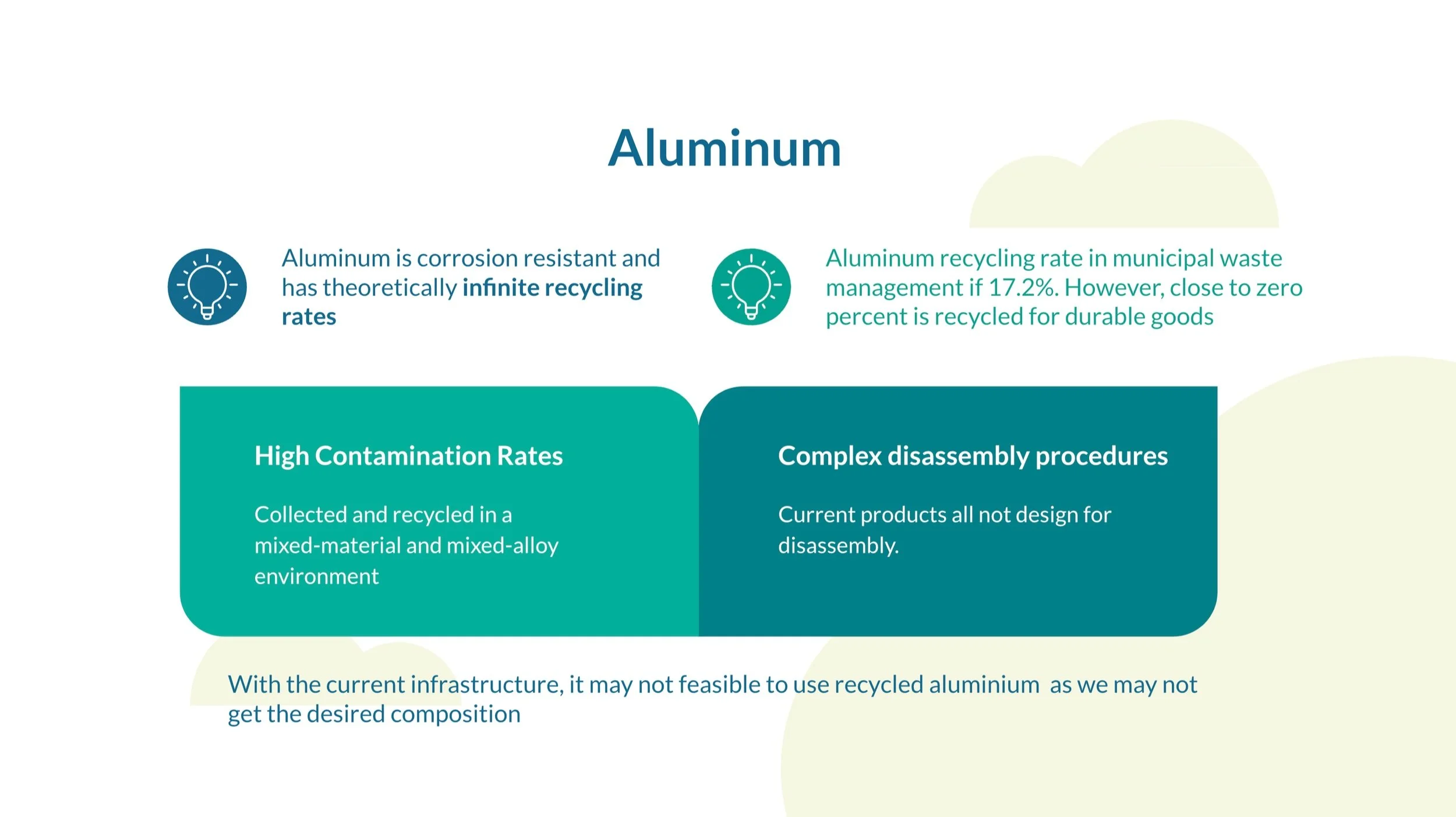 Aluminum

Aluminum is corrosion resistant and has theoretically infinite recycling rates

Aluminum recycling rate in municipal waste management if 17.2%. However, close to zero percent is recycled for durable goods

High Contamination Rates

Collected and recycled in a mixed-material and mixed-alloy environment

Complex disassembly procedures

Current products all not design for disassembly.

With the current infrastructure, it may not feasible to use recycled aluminium as we may not get the desired composition